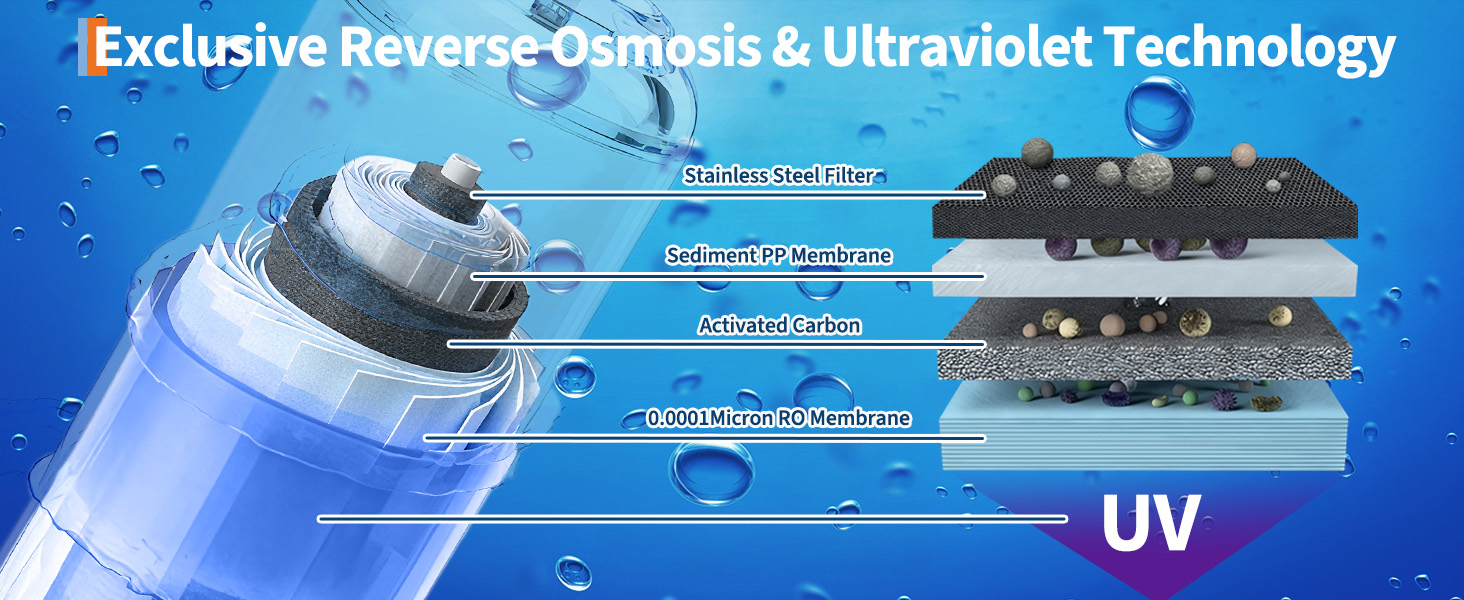 Exclusive Reverse Osmosis & Ultraviolet Technology

Stainless Steel Filter

Sediment PP Membrane

Activated Carbon

0.0001Micron RO Membrane

UV